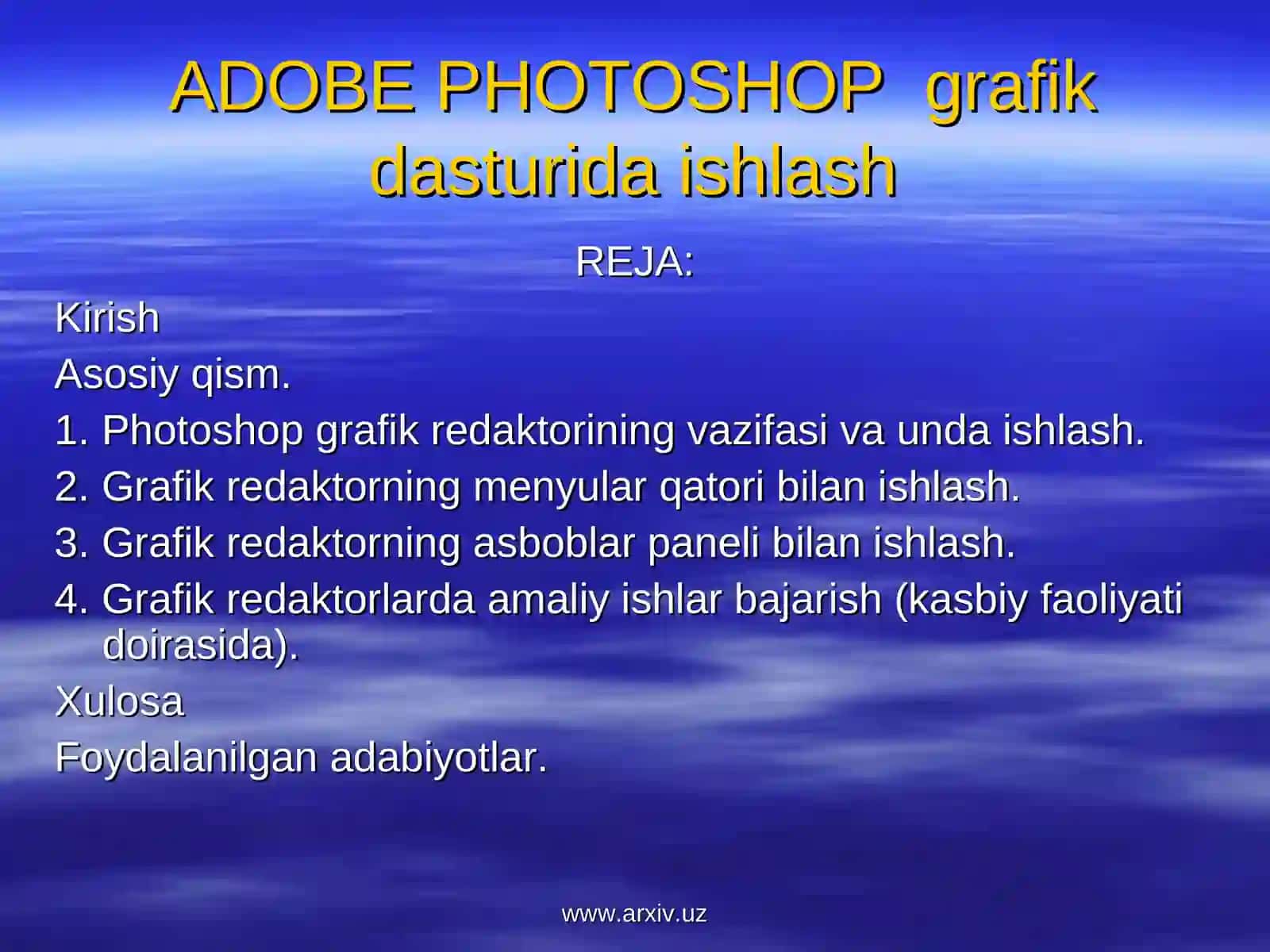 ADOBE PHOTOSHOP  grafik dasturida ishlash

REJA:

Kirish

Asosiy qism.

1. Photoshop grafik redaktorining vazifasi va unda ishlash.

2. Grafik redaktorning menyular qatori bilan ishlash.

3. Grafik redaktorning asboblar paneli bilan ishlash.

4. Grafik redaktorlarda amaliy ishlar bajarish (kasbiy faoliyati doirasida).

Xulosa

Foydalanilgan adabiyotlar.

www.arxiv.uz